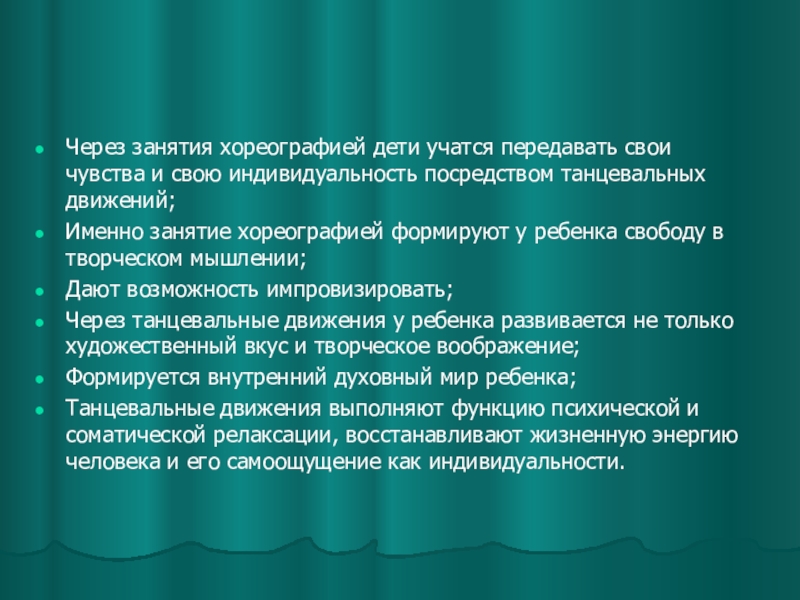 - Через занятия хореографией дети учатся передавать свои чувства и свою индивидуальность посредством танцевальных движений;
- Именно занятие хореографией формируют у ребенка свободу в творческом мышлении;
- Дают возможность импровизировать;
- Через танцевальные движения у ребенка развивается не только художественный вкус и творческое воображение;
- Формируется внутренний духовный мир ребенка;
- Танцевальные движения выполняют функцию психической и соматической релаксации, восстанавливают жизненную энергию человека и его самоощущение как индивидуальности.